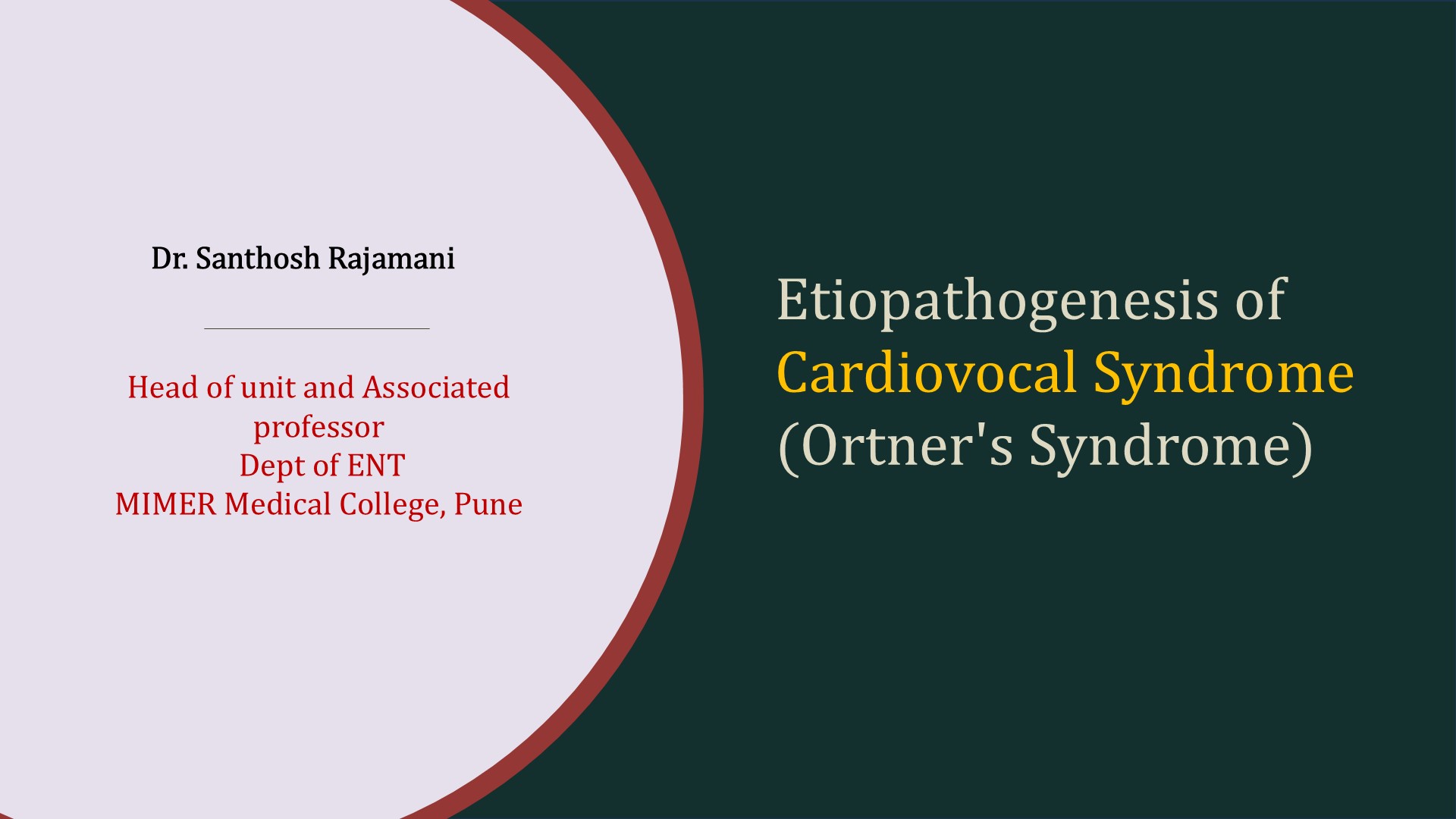 Dr. Santhosh Rajamani

Head of unit and Associated professor
Dept of ENT
MIMER Medical College, Pune

Etiopathogenesis of Cardiovocal Syndrome (Ortner's Syndrome)